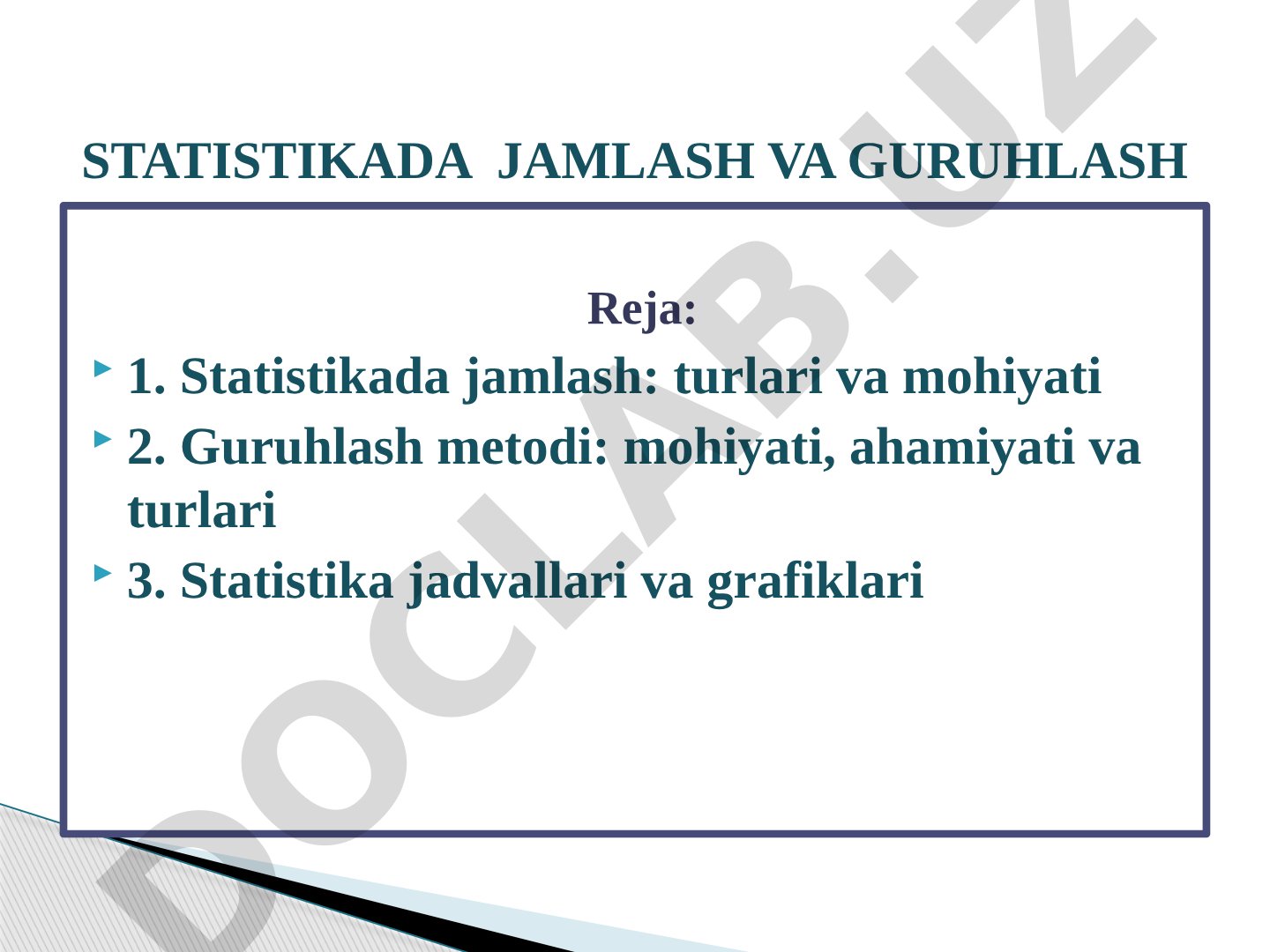 STATISTIKADA JAMLASH VA GURUHLASH

Reja:

1. Statistikada jamlash: turlari va mohiyati

2. Guruhlash metodi: mohiyati, ahamiyati va turlari

3. Statistika jadvallari va grafiklari

DOCLAB.UZ